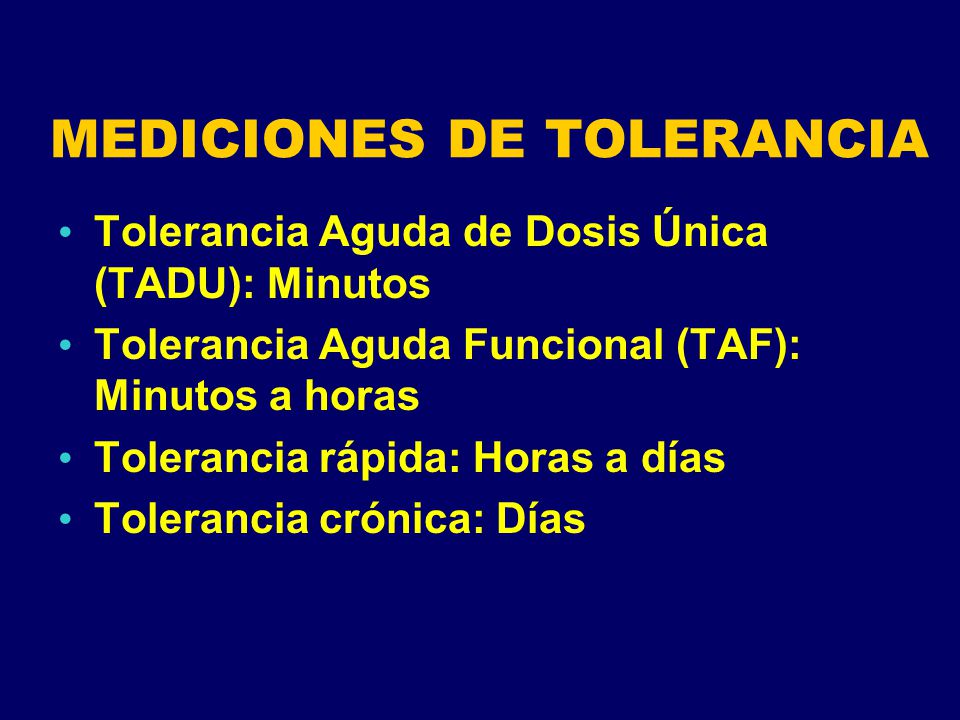 MEDICIONES DE TOLERANCIA

• Tolerancia Aguda de Dosis Única (TADU): Minutos
• Tolerancia Aguda Funcional (TAF): Minutos a horas
• Tolerancia rápida: Horas a días
• Tolerancia crónica: Días